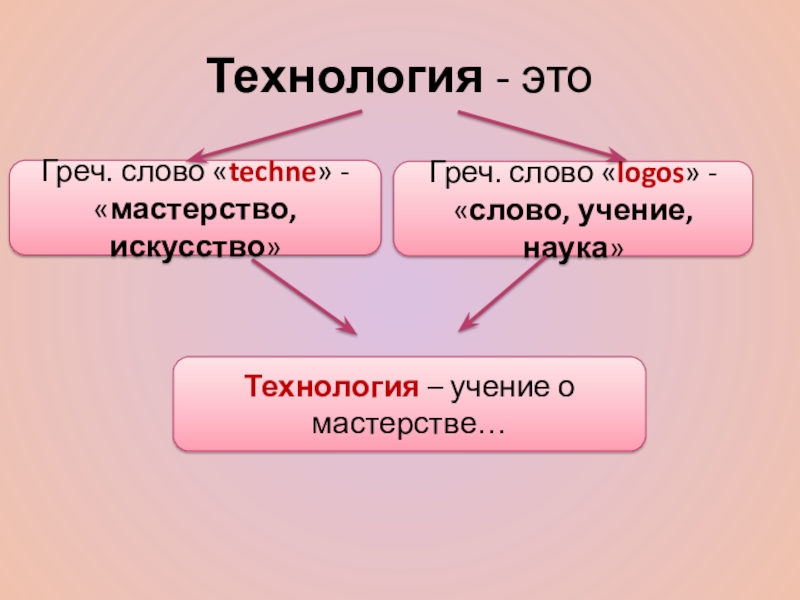 Технология - это

Греч. слово «techne» - «мастерство, искусство»

Греч. слово «logos» - «слово, учение, наука»

Технология – учение о мастерстве…